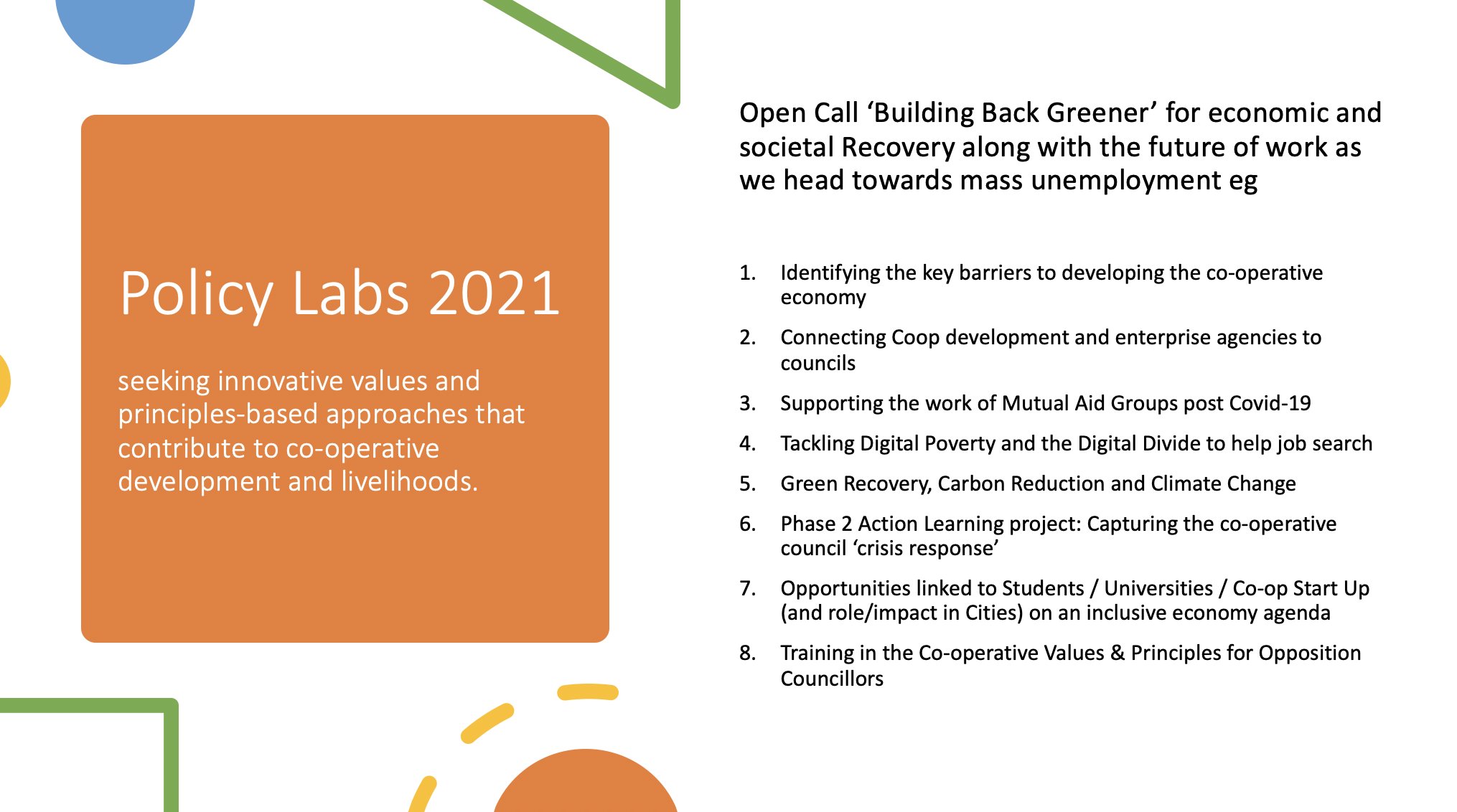 Policy Labs 2021

seeking innovative values and principles-based approaches that contribute to co-operative development and livelihoods.

Open Call ‘Building Back Greener’ for economic and societal Recovery along with the future of work as we head towards mass unemployment eg

1. Identifying the key barriers to developing the co-operative economy
2. Connecting Coop development and enterprise agencies to councils
3. Supporting the work of Mutual Aid Groups post Covid-19
4. Tackling Digital Poverty and the Digital Divide to help job search
5. Green Recovery, Carbon Reduction and Climate Change
6. Phase 2 Action Learning project: Capturing the co-operative council ‘crisis response’
7. Opportunities linked to Students / Universities / Co-op Start Up (and role/impact in Cities) on an inclusive economy agenda
8. Training in the Co-operative Values & Principles for Opposition Councillors